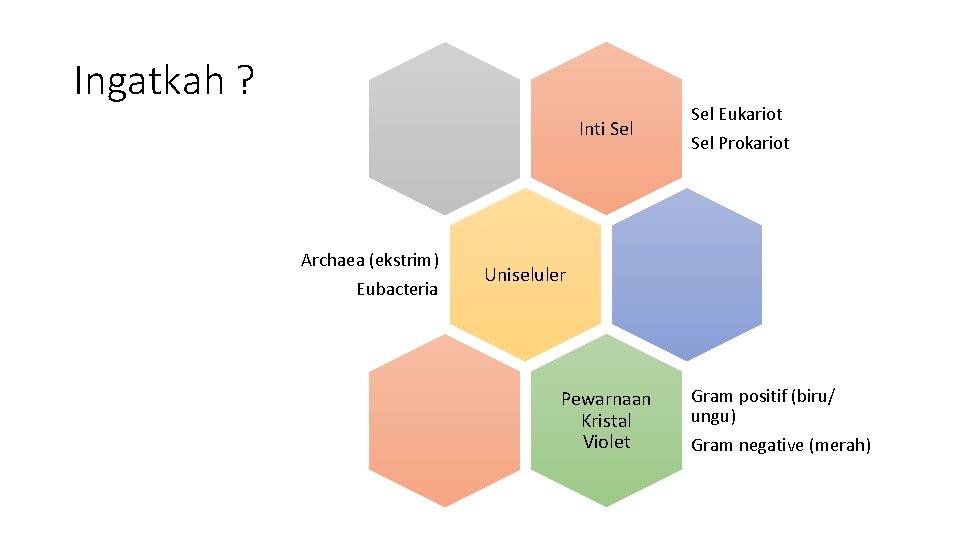 Ingatkah ?

Inti Sel

Sel Eukariot

Sel Prokariot

Archaea (ekstrim)

Eubacteria

Uniseluler

Pewarnaan Kristal Violet

Gram positif (biru/ ungu)

Gram negative (merah)